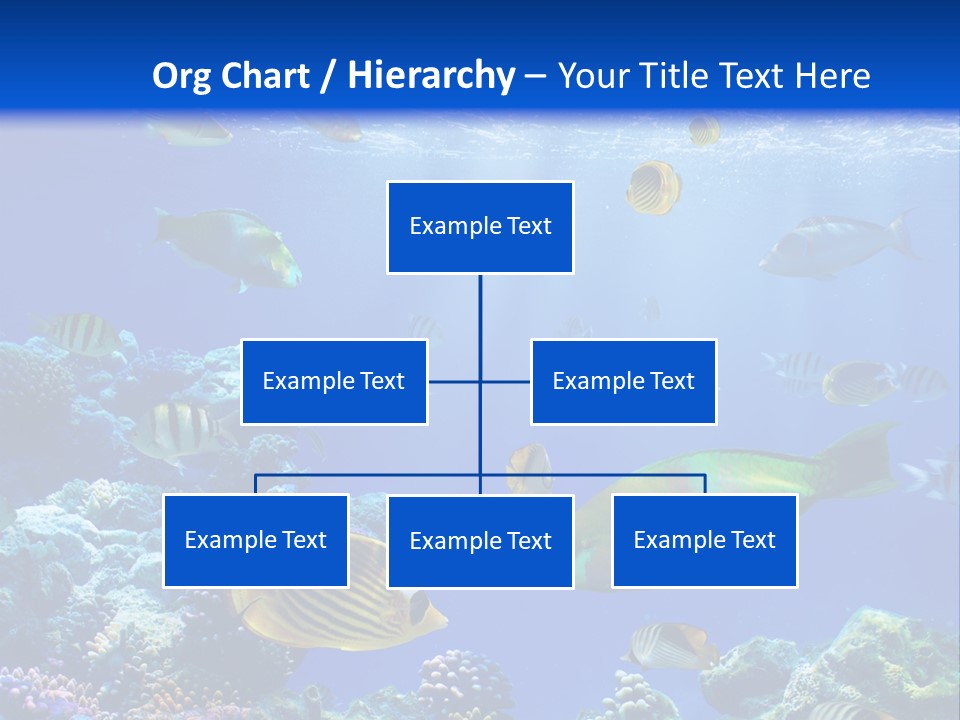 Org Chart / Hierarchy – Your Title Text Here

Example Text

Example Text

Example Text

Example Text

Example Text

Example Text